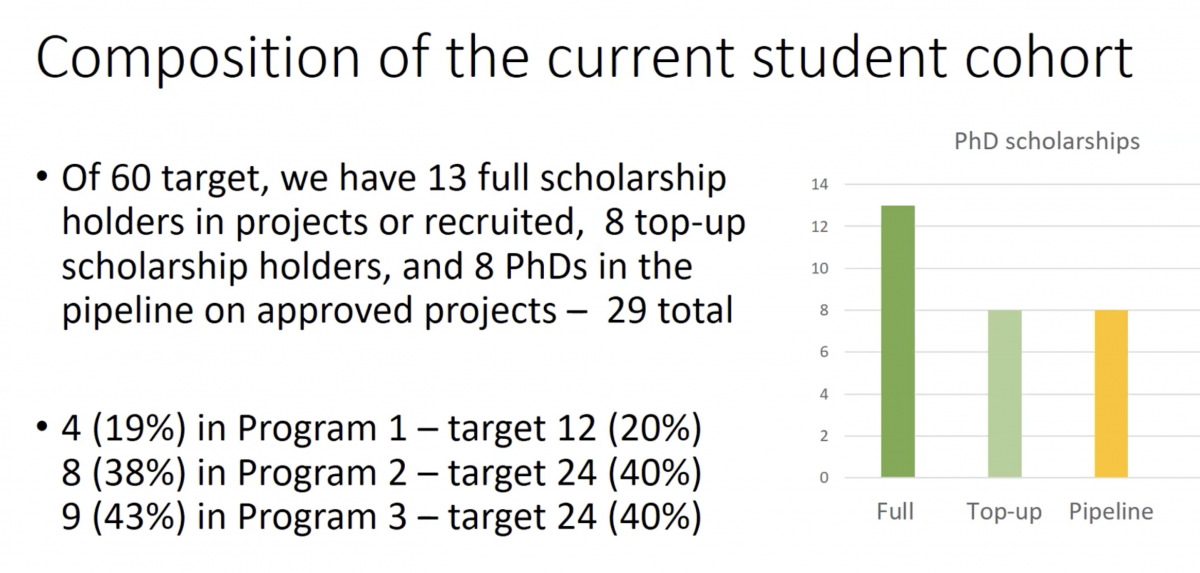 Composition of the current student cohort

• Of 60 target, we have 13 full scholarship holders in projects or recruited, 8 top-up scholarship holders, and 8 PhDs in the pipeline on approved projects – 29 total

• 4 (19%) in Program 1 – target 12 (20%)
8 (38%) in Program 2 – target 24 (40%)
9 (43%) in Program 3 – target 24 (40%)

PhD scholarships

14
12
10
8
6
4
2
0

Full
Top-up
Pipeline